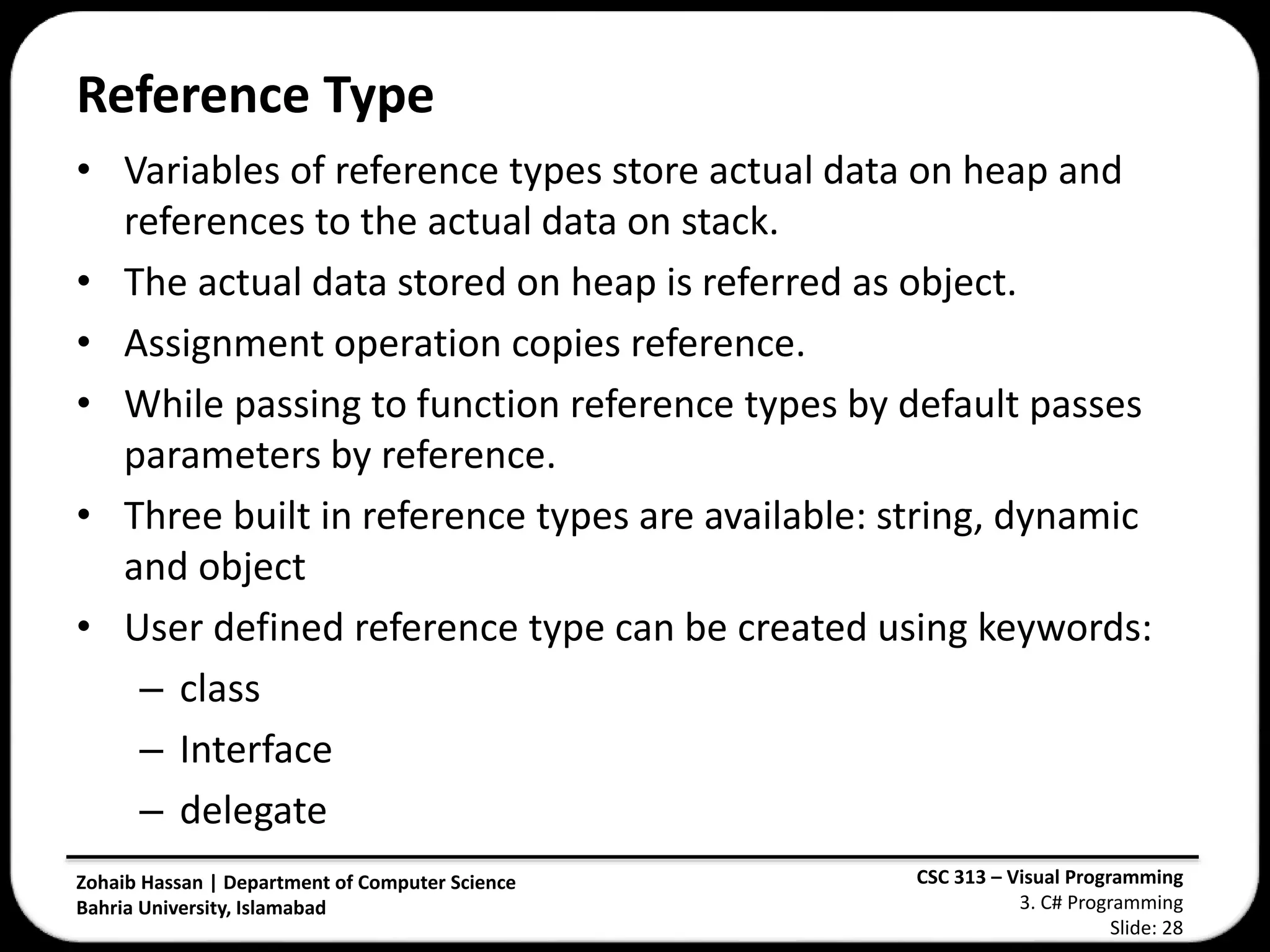 Reference Type

• Variables of reference types store actual data on heap and references to the actual data on stack.
• The actual data stored on heap is referred as object.
• Assignment operation copies reference.
• While passing to function reference types by default passes parameters by reference.
• Three built in reference types are available: string, dynamic and object
• User defined reference type can be created using keywords:
  – class
  – Interface
  – delegate

Zohaib Hassan | Department of Computer Science
Bahria University, Islamabad

CSC 313 – Visual Programming
3. C# Programming
Slide: 28